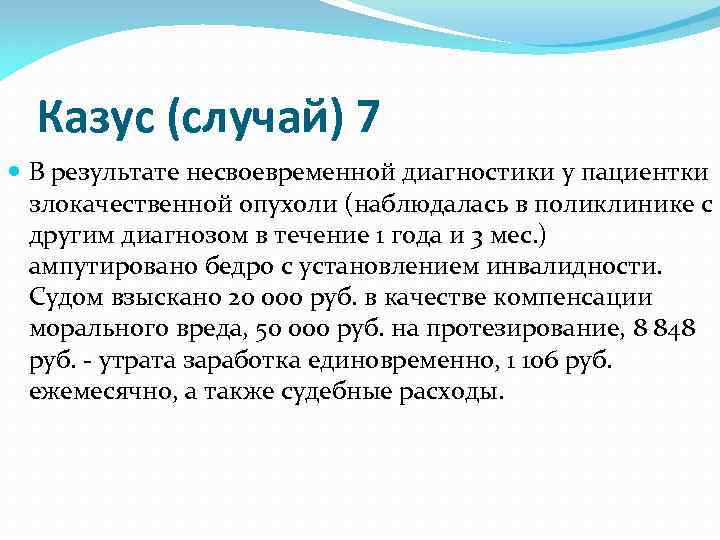 Казус (случай) 7

В результате несвоевременной диагностики у пациентки злокачественной опухоли (наблюдалась в поликлинике с другим диагнозом в течение 1 года и 3 мес.) ампутировано бедро с установлением инвалидности. Судом взыскано 20 000 руб. в качестве компенсации морального вреда, 50 000 руб. на протезирование, 8 848 руб. - утрата заработка единовременно, 1 106 руб. ежемесячно, а также судебные расходы.